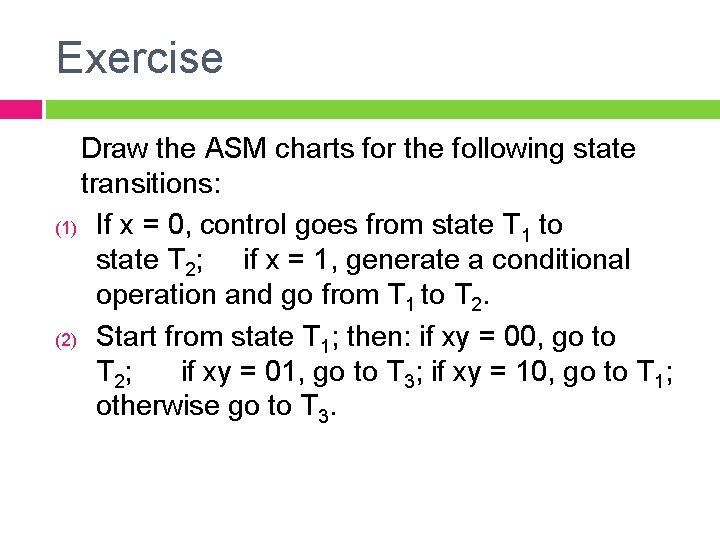 Exercise

Draw the ASM charts for the following state transitions:

(1) If x = 0, control goes from state $T_1$ to state $T_2$; if x = 1, generate a conditional operation and go from $T_1$ to $T_2$.

(2) Start from state $T_1$; then: if xy = 00, go to $T_2$; if xy = 01, go to $T_3$; if xy = 10, go to $T_1$; otherwise go to $T_3$.